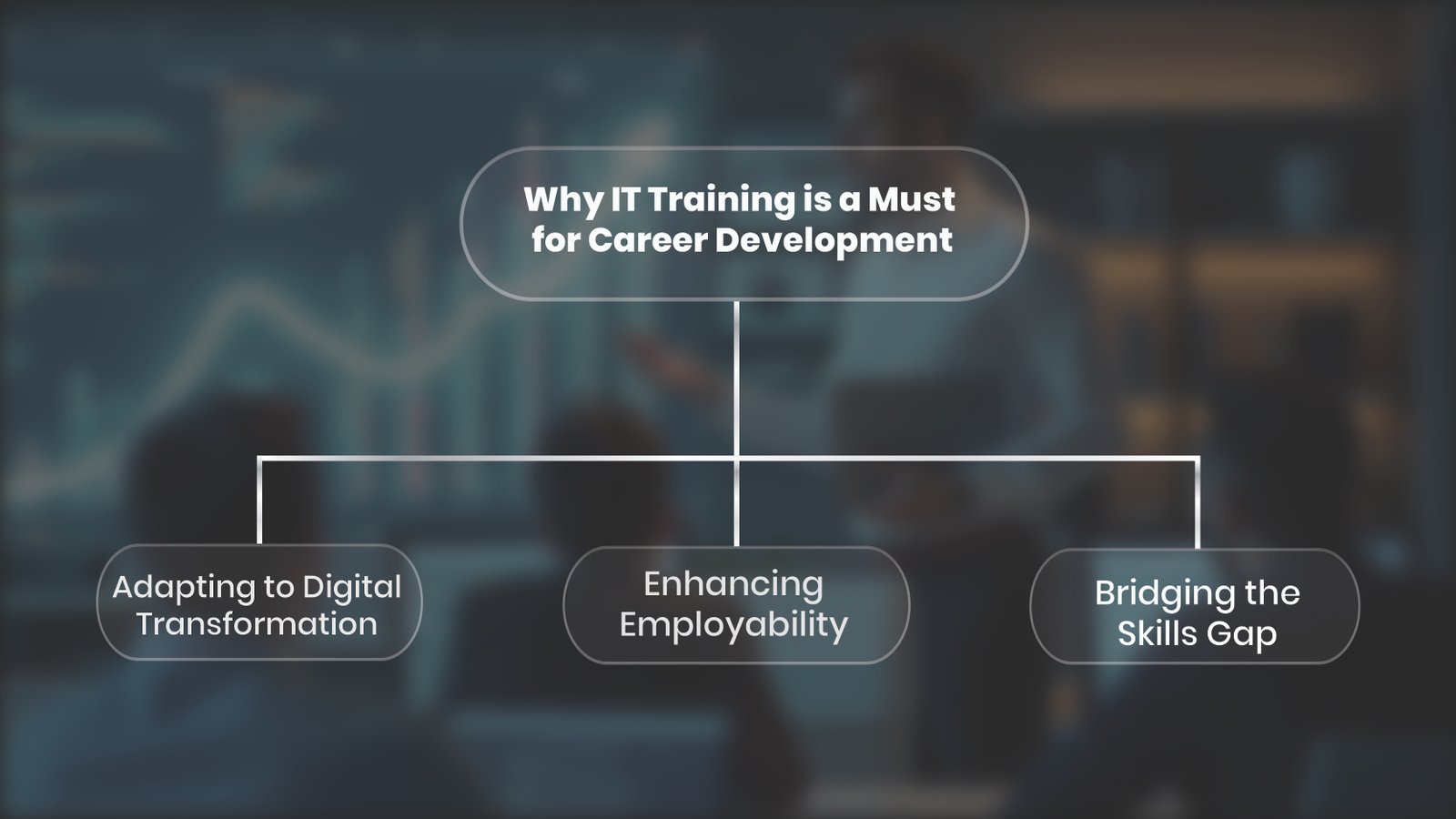 Why IT Training is a Must for Career Development

Adapting to Digital Transformation

Enhancing Employability

Bridging the Skills Gap